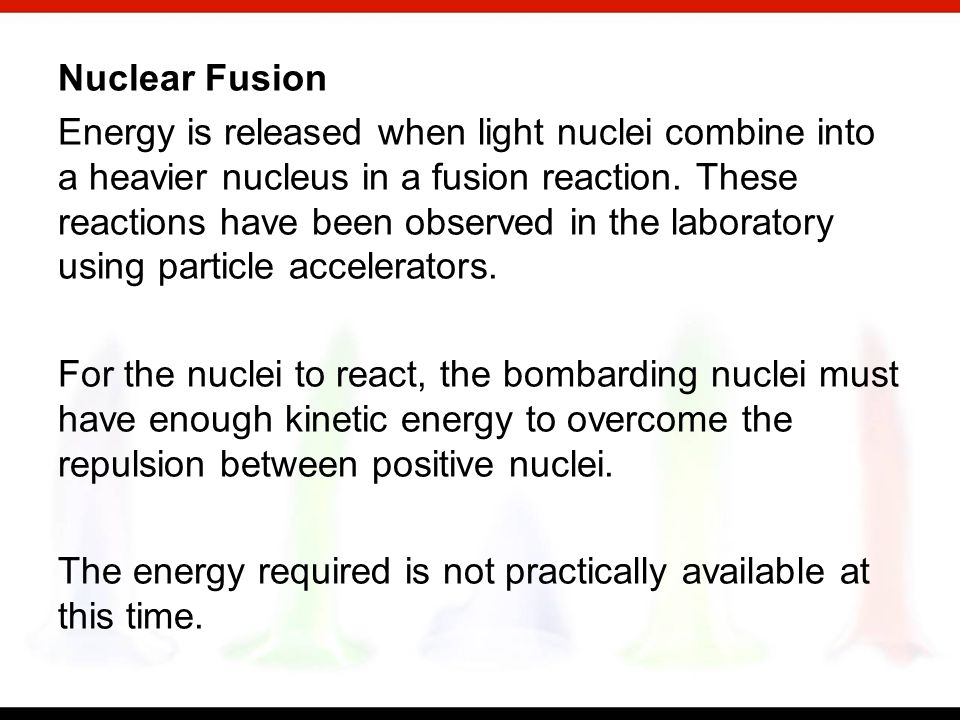 Nuclear Fusion

Energy is released when light nuclei combine into a heavier nucleus in a fusion reaction. These reactions have been observed in the laboratory using particle accelerators.

For the nuclei to react, the bombarding nuclei must have enough kinetic energy to overcome the repulsion between positive nuclei.

The energy required is not practically available at this time.